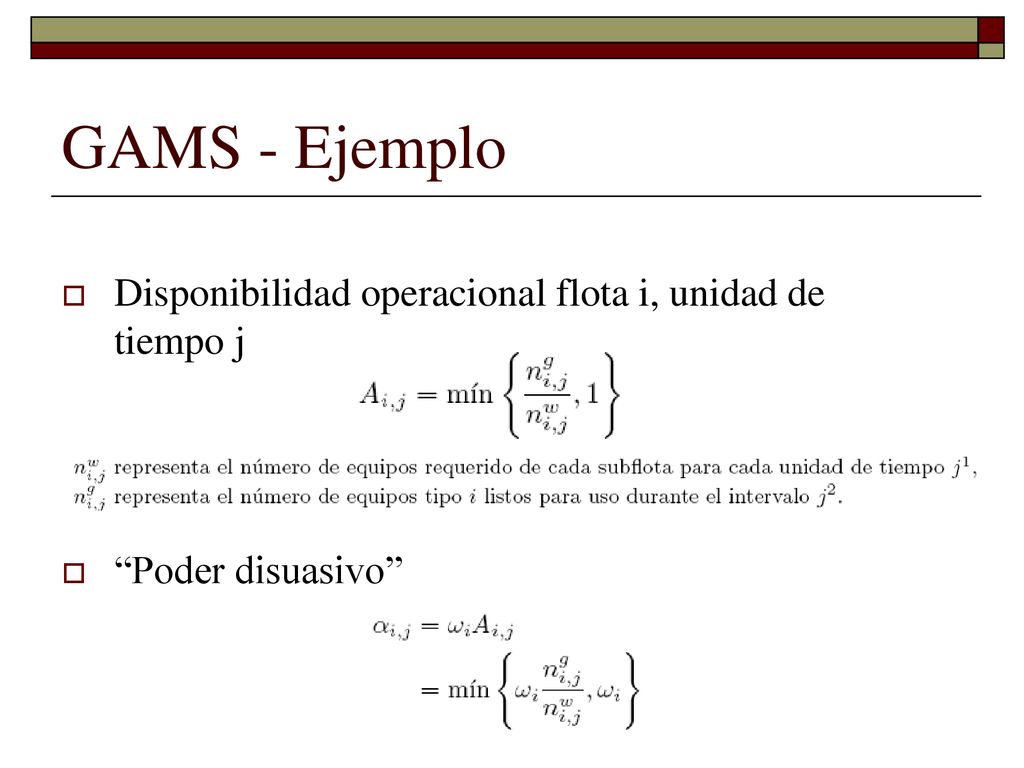 GAMS - Ejemplo

Disponibilidad operacional flota i, unidad de tiempo j

$A_{i,j} = \text{mín}\left\{\frac{n^g_{i,j}}{n^w_{i,j}}, 1\right\}$

$n^w_{i,j}$ representa el número de equipos requerido de cada subflota para cada unidad de tiempo $j^1$,
$n^g_{i,j}$ representa el número de equipos tipo $i$ listos para uso durante el intervalo $j^2$.

“Poder disuasivo”

$\alpha_{i,j} = \omega_i A_{i,j}$

$= \text{mín}\left\{\omega_i \frac{n^g_{i,j}}{n^w_{i,j}}, \omega_i\right\}$